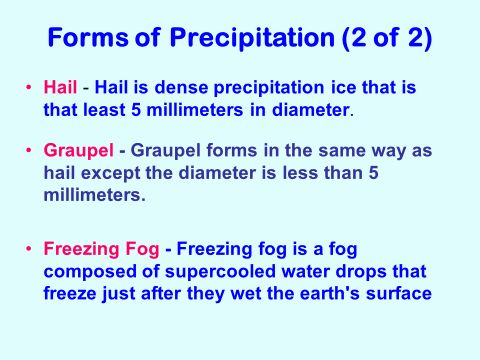 Forms of Precipitation (2 of 2)

• Hail - Hail is dense precipitation ice that is that least 5 millimeters in diameter.

• Graupel - Graupel forms in the same way as hail except the diameter is less than 5 millimeters.

• Freezing Fog - Freezing fog is a fog composed of supercooled water drops that freeze just after they wet the earth's surface